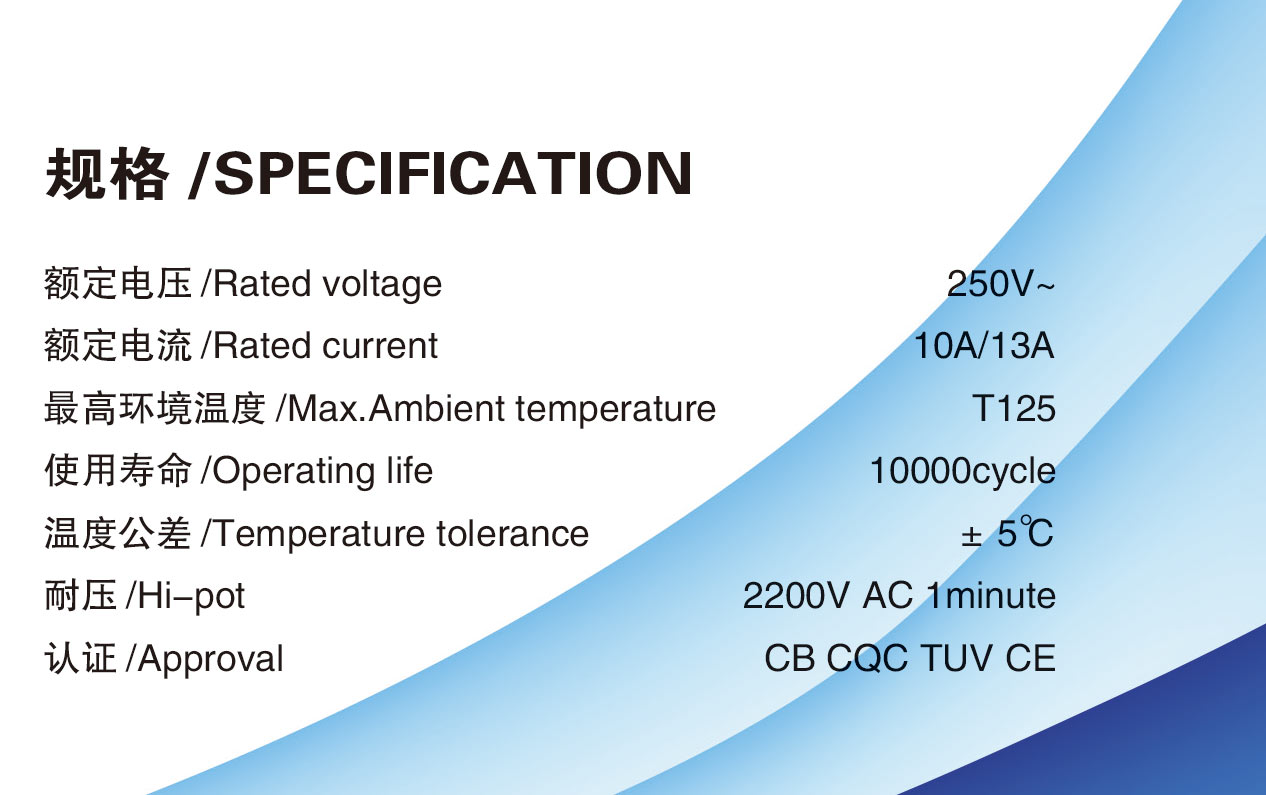 规格 /SPECIFICATION

| | |
|---|---|
| 额定电压 /Rated voltage | 250V~ |
| 额定电流 /Rated current | 10A/13A |
| 最高环境温度 /Max.Ambient temperature | T125 |
| 使用寿命 /Operating life | 10000cycle |
| 温度公差 /Temperature tolerance | ± 5℃ |
| 耐压 /Hi-pot | 2200V AC 1minute |
| 认证 /Approval | CB CQC TUV CE |